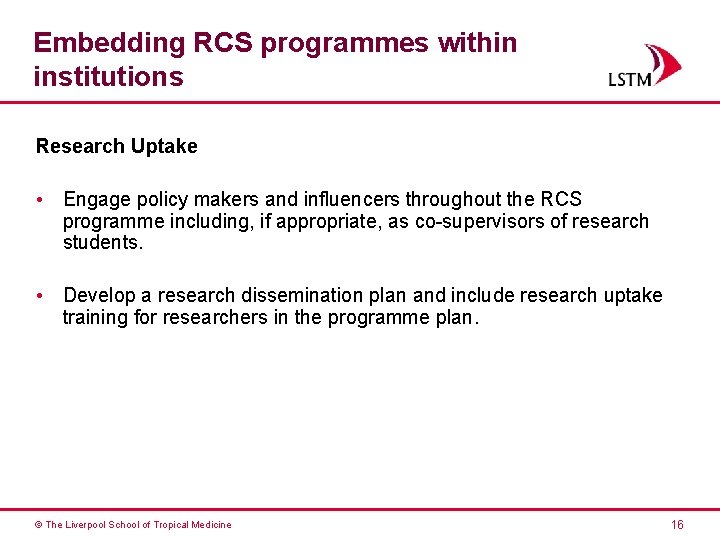 Embedding RCS programmes within institutions

LSTM

Research Uptake

• Engage policy makers and influencers throughout the RCS programme including, if appropriate, as co-supervisors of research students.

• Develop a research dissemination plan and include research uptake training for researchers in the programme plan.

© The Liverpool School of Tropical Medicine

16